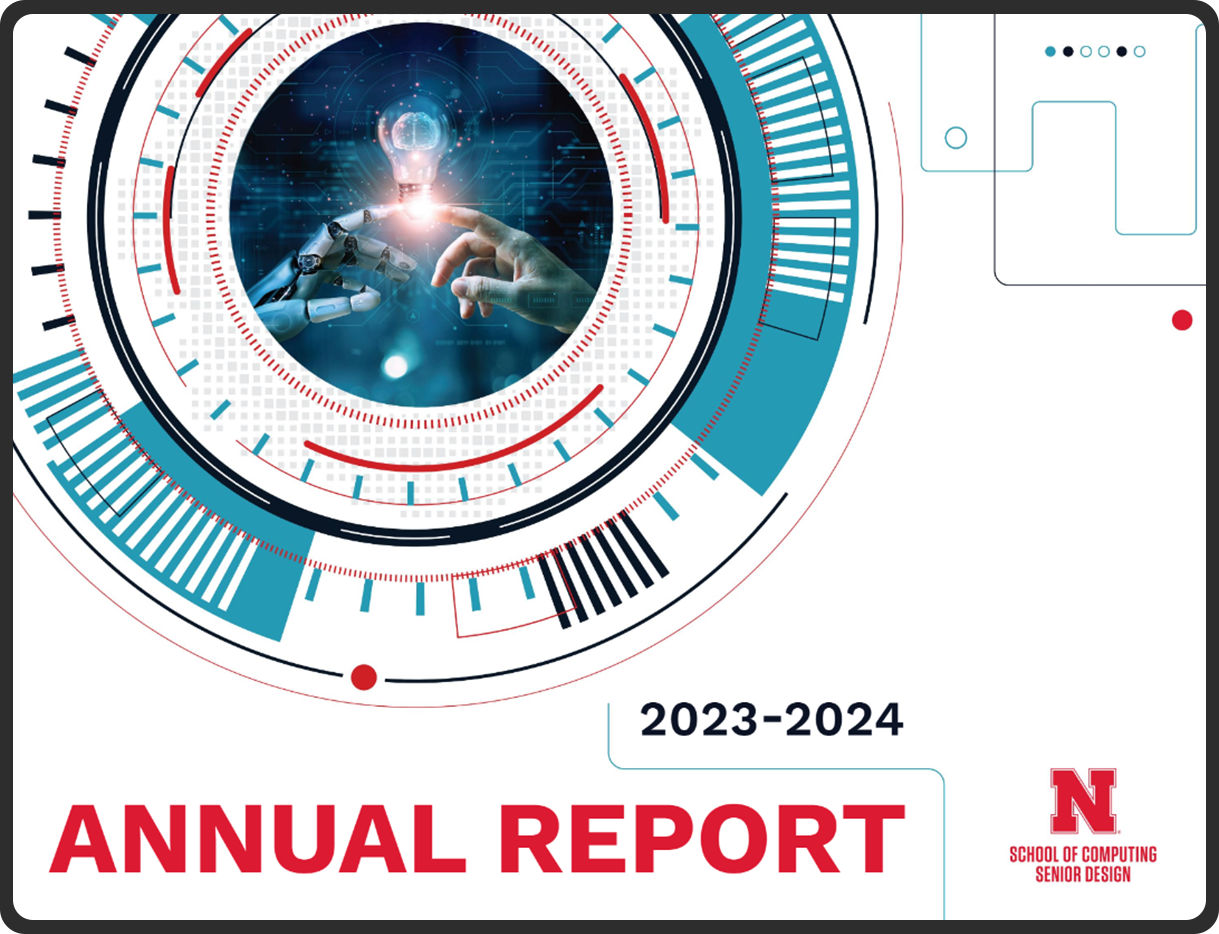 2023-2024

ANNUAL REPORT

N
SCHOOL OF COMPUTING
SENIOR DESIGN